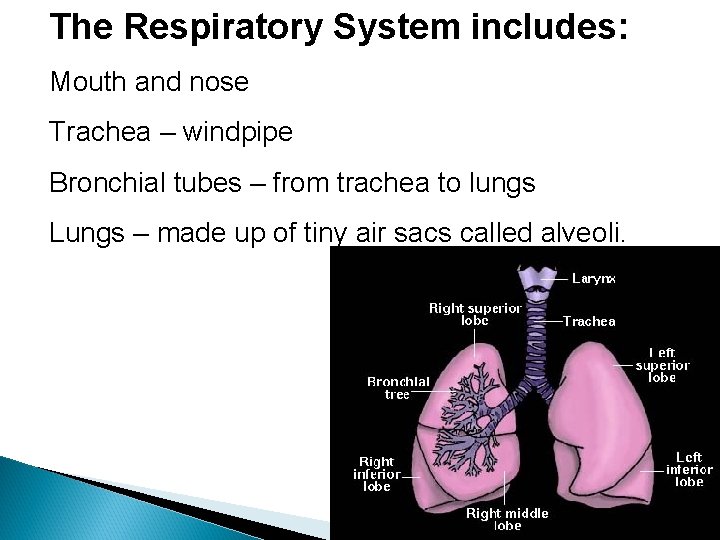 The Respiratory System includes:

Mouth and nose

Trachea – windpipe

Bronchial tubes – from trachea to lungs

Lungs – made up of tiny air sacs called alveoli.

Larynx

Right superior lobe

Trachea

Left superior lobe

Bronchial tree

Right inferior lobe

Left inferior lobe

Right middle lobe